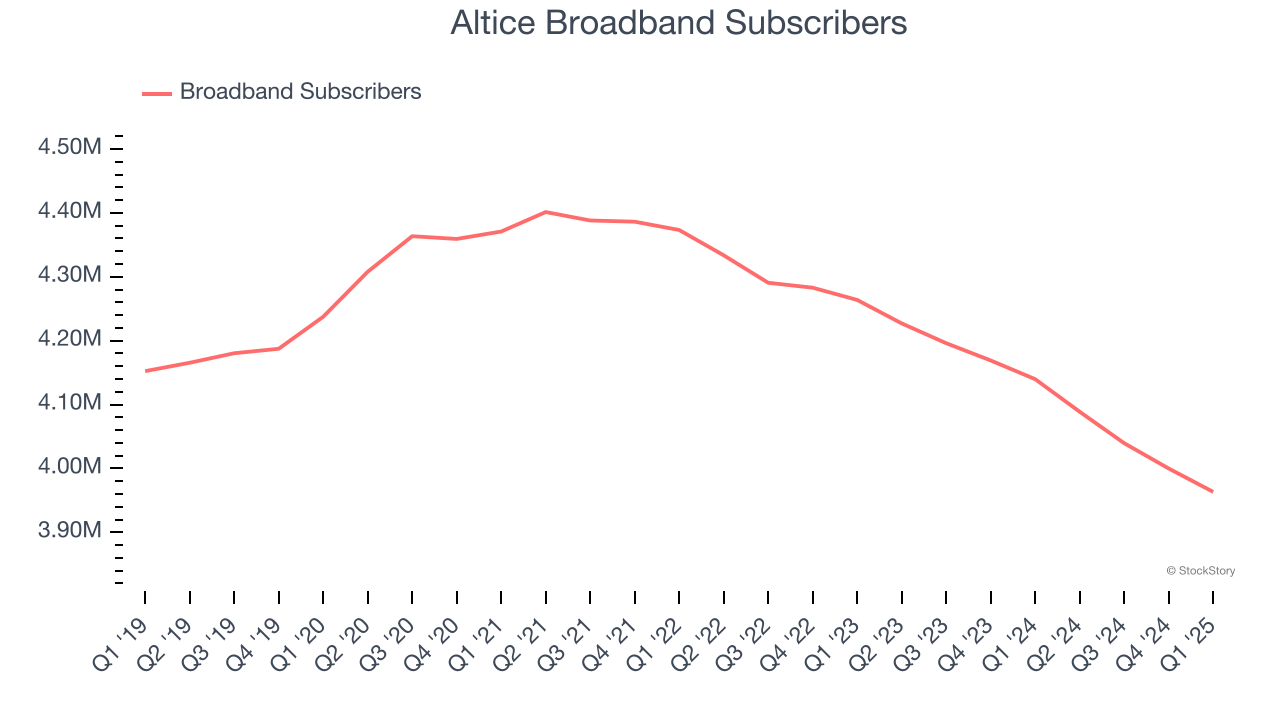 Altice Broadband Subscribers

Broadband Subscribers

4.50M
4.40M
4.30M
4.20M
4.10M
4.00M
3.90M

© StockStory

Q1 '19 Q2 '19 Q3 '19 Q4 '19 Q1 '20 Q2 '20 Q3 '20 Q4 '20 Q1 '21 Q2 '21 Q3 '21 Q4 '21 Q1 '22 Q2 '22 Q3 '22 Q4 '22 Q1 '23 Q2 '23 Q3 '23 Q4 '23 Q1 '24 Q2 '24 Q3 '24 Q4 '24 Q1 '25